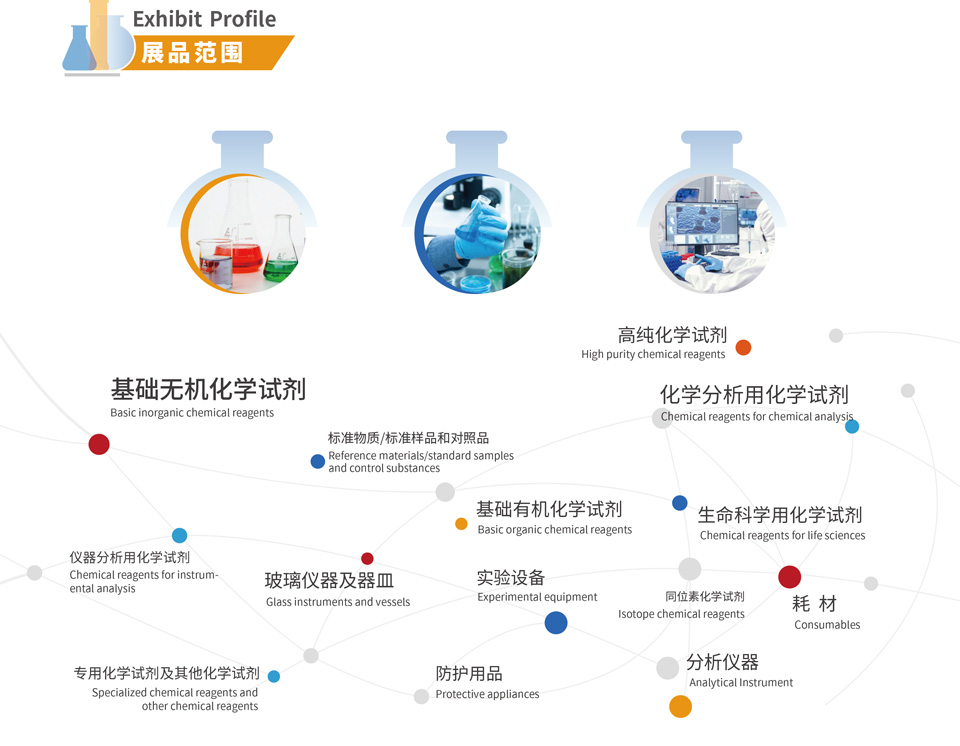 Exhibit Profile
展品范围

高纯化学试剂
High purity chemical reagents

基础无机化学试剂
Basic inorganic chemical reagents

化学分析用化学试剂
Chemical reagents for chemical analysis

标准物质/标准样品和对照品
Reference materials/standard samples and control substances

基础有机化学试剂
Basic organic chemical reagents

生命科学用化学试剂
Chemical reagents for life sciences

仪器分析用化学试剂
Chemical reagents for instrumental analysis

玻璃仪器及器皿
Glass instruments and vessels

实验设备
Experimental equipment

同位素化学试剂
Isotope chemical reagents

耗 材
Consumables

专用化学试剂及其他化学试剂
Specialized chemical reagents and other chemical reagents

防护用品
Protective appliances

分析仪器
Analytical Instrument